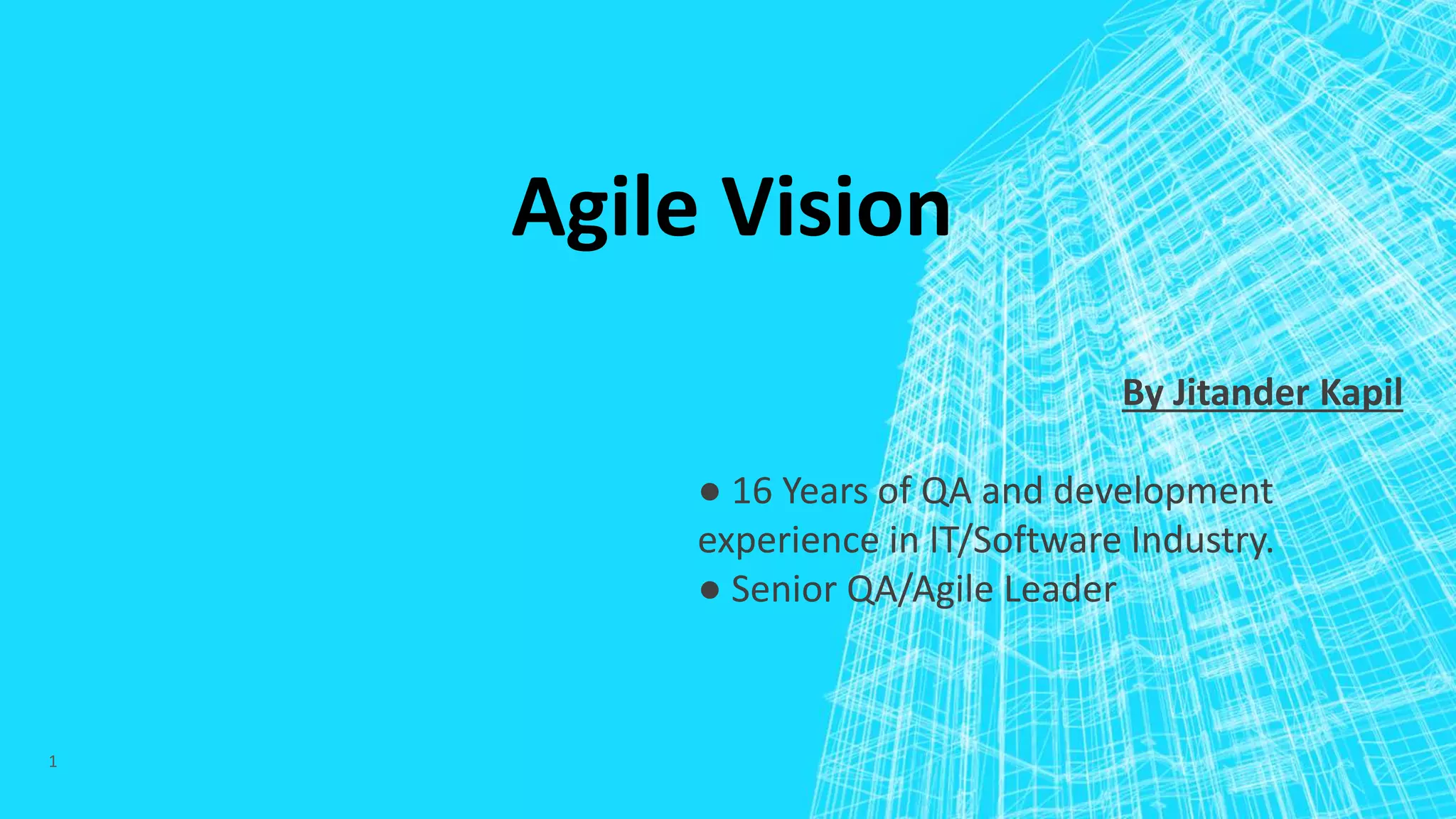 Agile Vision

By Jitander Kapil

● 16 Years of QA and development experience in IT/Software Industry.
● Senior QA/Agile Leader

1